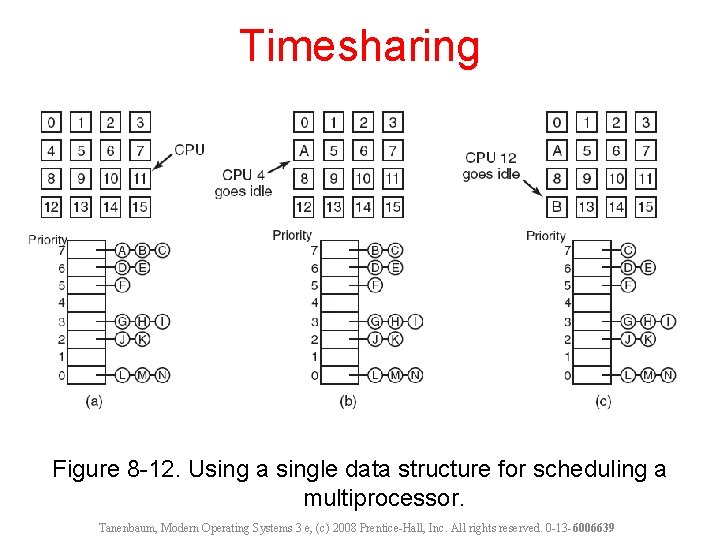 Timesharing

0 1 2 3
4 5 6 7
8 9 10 11
12 13 14 15

CPU

Priority
7 A B C
6 D E
5 F
4
3 G H I
2 J K
1
0 L M N

(a)

0 1 2 3
A 5 6 7
8 9 10 11
12 13 14 15

CPU 4 goes idle

Priority
7 B C
6 D E
5 F
4
3 G H I
2 J K
1
0 L M N

(b)

0 1 2 3
A 5 6 7
8 9 10 11
B 13 14 15

CPU 12 goes idle

Priority
7 C
6 D E
5 F
4
3 G H I
2 J K
1
0 L M N

(c)

Figure 8-12. Using a single data structure for scheduling a multiprocessor.

Tanenbaum, Modern Operating Systems 3 e, (c) 2008 Prentice-Hall, Inc. All rights reserved. 0-13-6006639